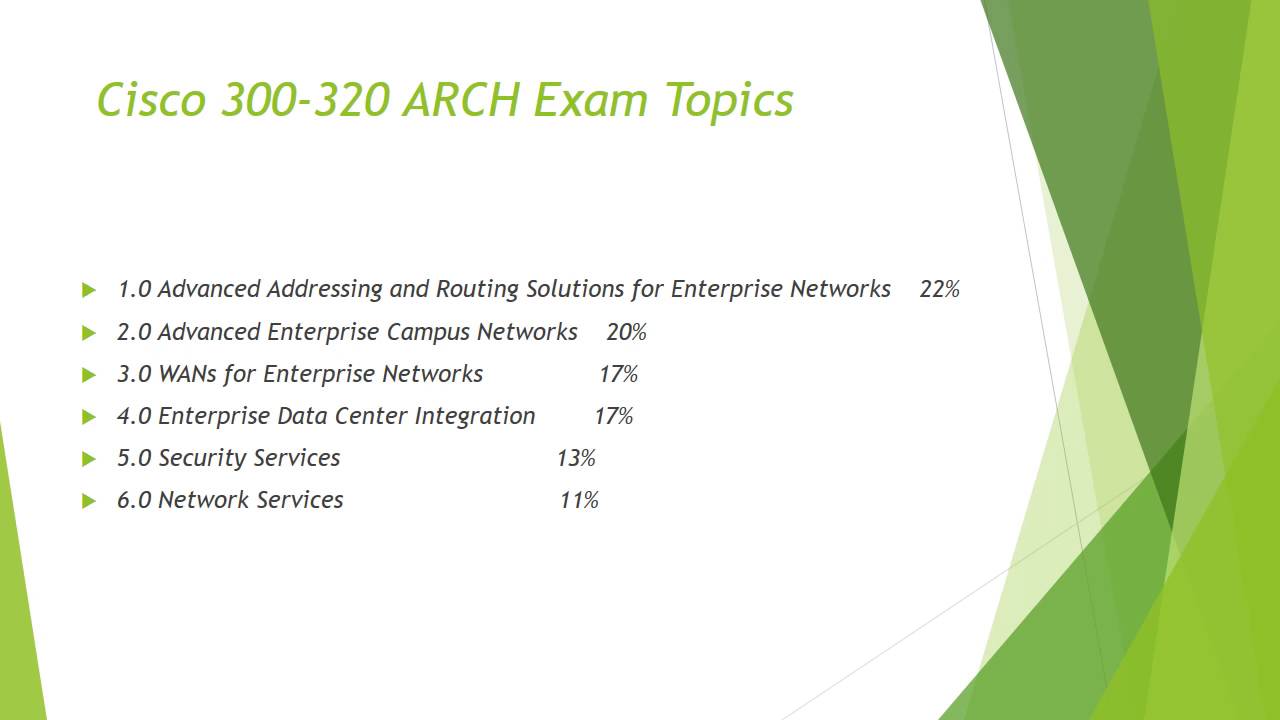 Cisco 300-320 ARCH Exam Topics

1.0 Advanced Addressing and Routing Solutions for Enterprise Networks 22%

2.0 Advanced Enterprise Campus Networks 20%

3.0 WANs for Enterprise Networks 17%

4.0 Enterprise Data Center Integration 17%

5.0 Security Services 13%

6.0 Network Services 11%